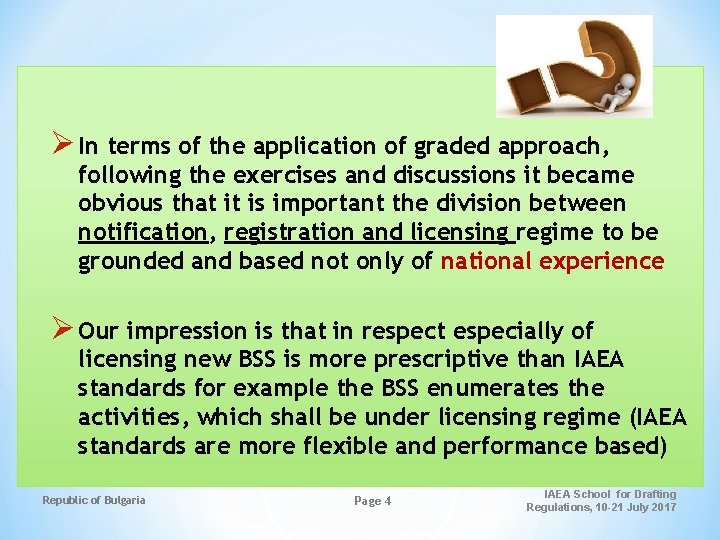 ➢ In terms of the application of graded approach, following the exercises and discussions it became obvious that it is important the division between notification, registration and licensing regime to be grounded and based not only of national experience

➢ Our impression is that in respect especially of licensing new BSS is more prescriptive than IAEA standards for example the BSS enumerates the activities, which shall be under licensing regime (IAEA standards are more flexible and performance based)

Republic of Bulgaria

Page 4

IAEA School for Drafting Regulations, 10-21 July 2017